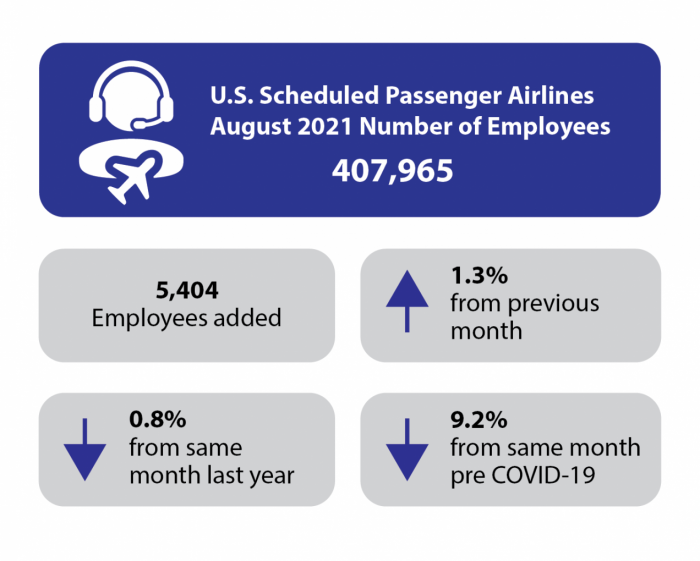 U.S. Scheduled Passenger Airlines
August 2021 Number of Employees
407,965

5,404
Employees added

1.3%
from previous month

0.8%
from same month last year

9.2%
from same month pre COVID-19